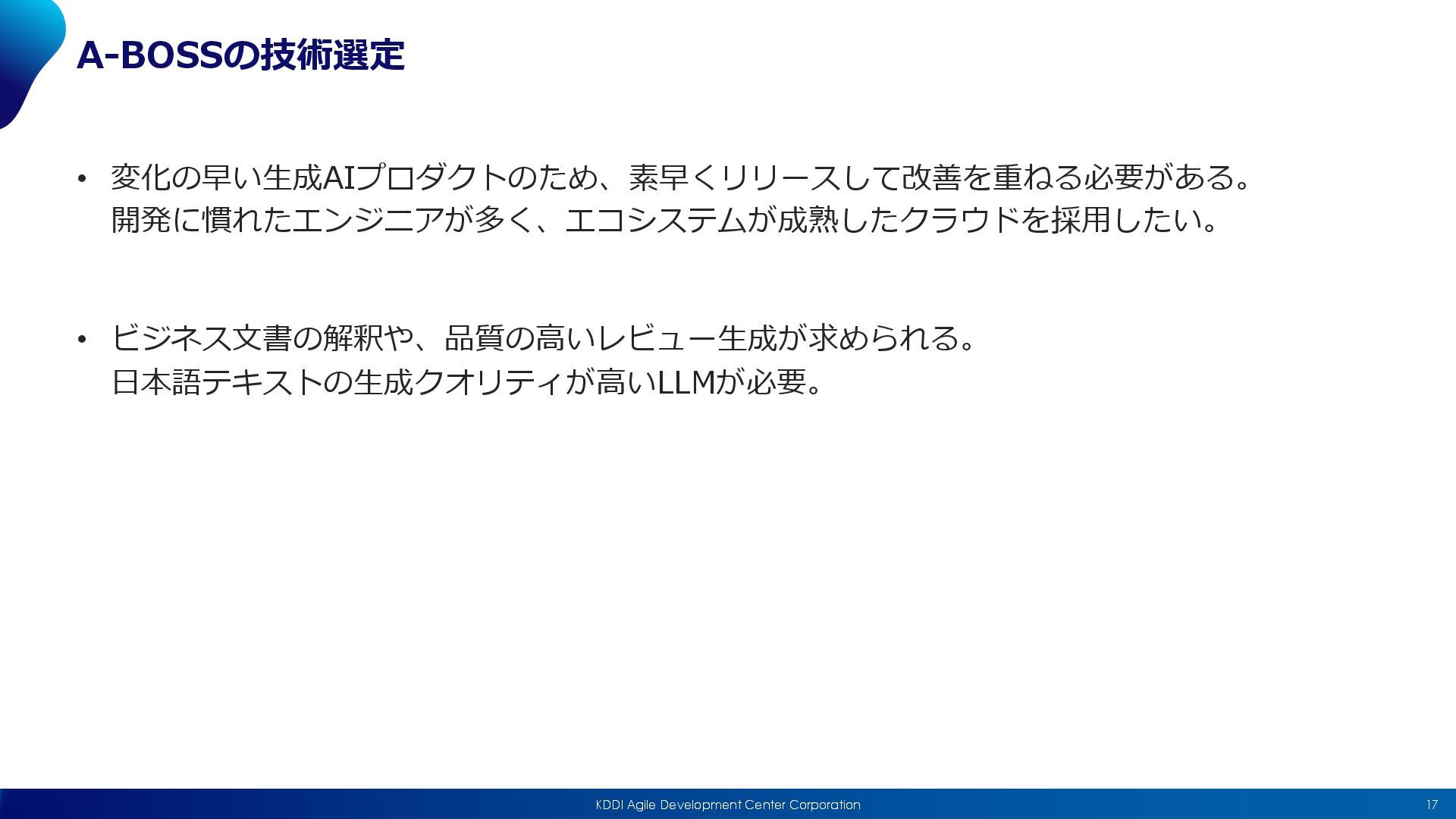 A-BOSSの技術選定

• 変化の早い生成AIプロダクトのため、素早くリリースして改善を重ねる必要がある。
開発に慣れたエンジニアが多く、エコシステムが成熟したクラウドを採用したい。

• ビジネス文書の解釈や、品質の高いレビュー生成が求められる。
日本語テキストの生成クオリティが高いLLMが必要。

KDDI Agile Development Center Corporation

17